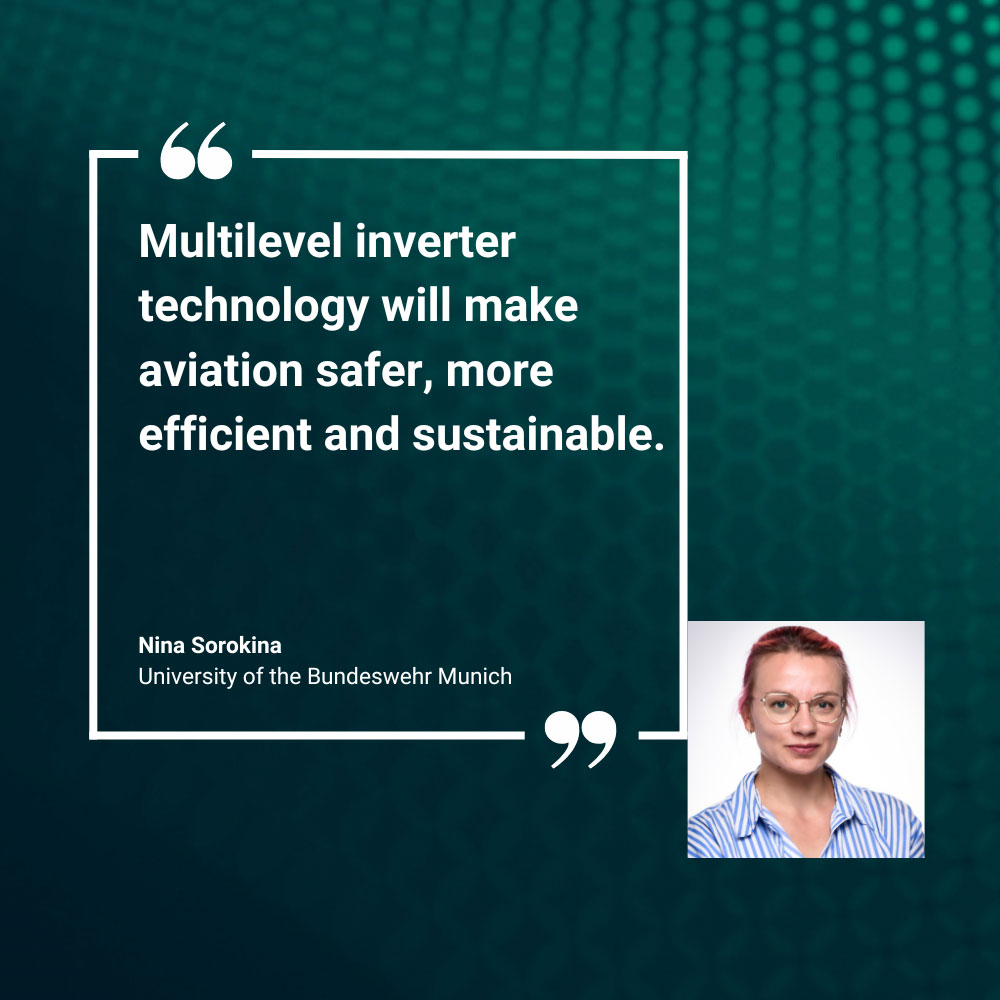 “

Multilevel inverter technology will make aviation safer, more efficient and sustainable.

Nina Sorokina
University of the Bundeswehr Munich

”